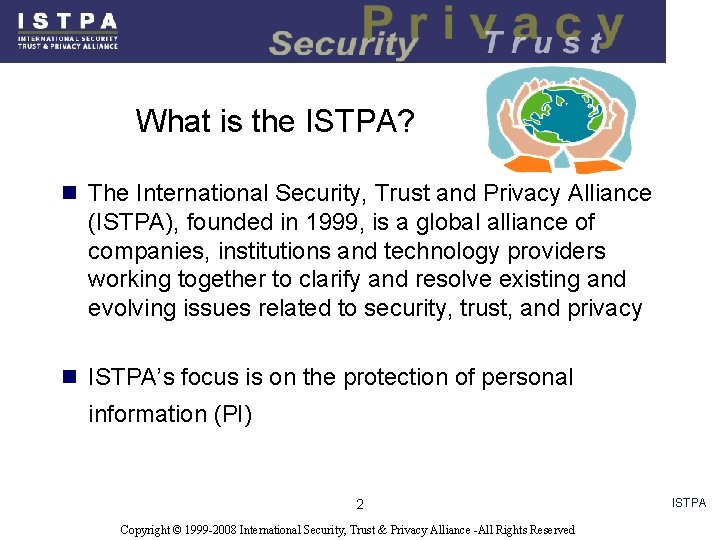 ISTPA
INTERNATIONAL SECURITY TRUST & PRIVACY ALLIANCE

Privacy Security Trust

What is the ISTPA?

■ The International Security, Trust and Privacy Alliance (ISTPA), founded in 1999, is a global alliance of companies, institutions and technology providers working together to clarify and resolve existing and evolving issues related to security, trust, and privacy

■ ISTPA's focus is on the protection of personal information (PI)

2

ISTPA

Copyright © 1999-2008 International Security, Trust & Privacy Alliance -All Rights Reserved